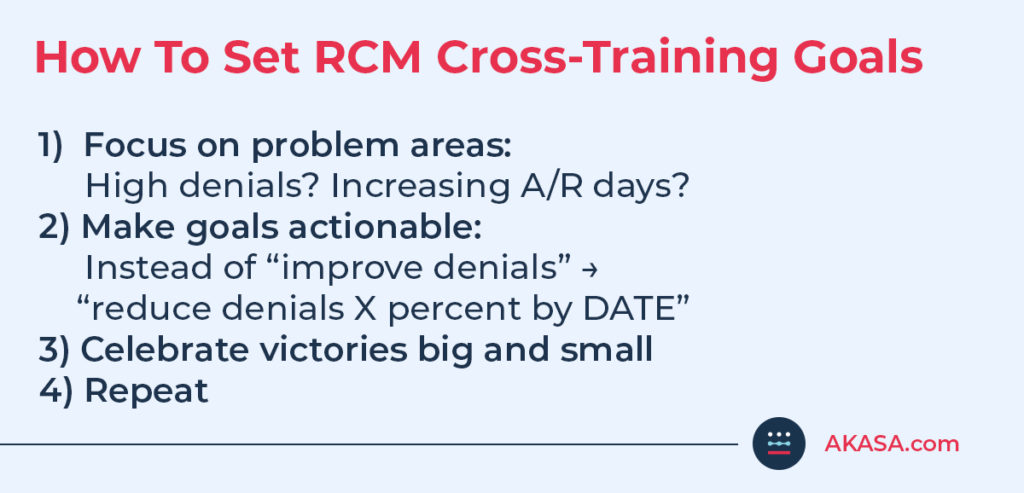 How To Set RCM Cross-Training Goals

1) Focus on problem areas:
High denials? Increasing A/R days?
2) Make goals actionable:
Instead of “improve denials” →
“reduce denials X percent by DATE”
3) Celebrate victories big and small
4) Repeat

AKASA.com